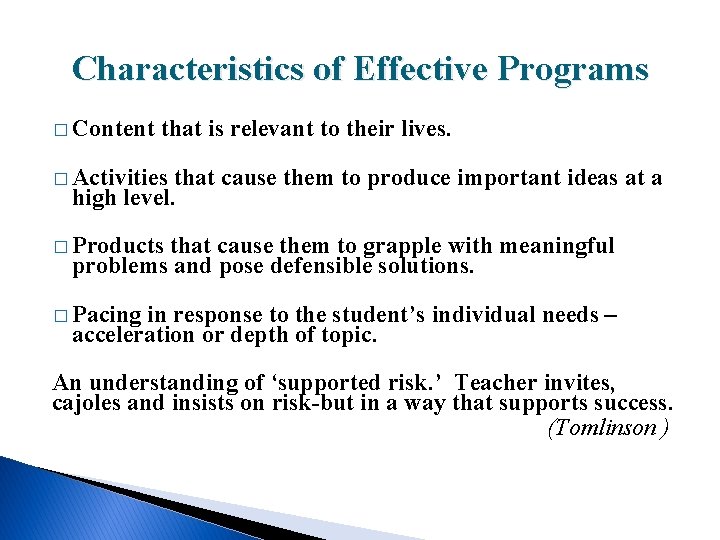 Characteristics of Effective Programs

□ Content that is relevant to their lives.

□ Activities that cause them to produce important ideas at a high level.

□ Products that cause them to grapple with meaningful problems and pose defensible solutions.

□ Pacing in response to the student's individual needs – acceleration or depth of topic.

An understanding of 'supported risk.' Teacher invites, cajoles and insists on risk-but in a way that supports success.
(Tomlinson)